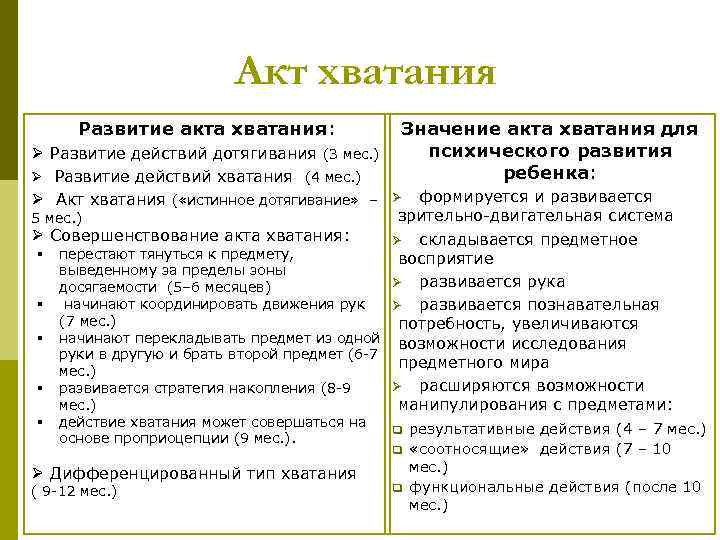 Акт хватания

Развитие акта хватания:
➢ Развитие действий дотягивания (3 мес.)
➢ Развитие действий хватания (4 мес.)
➢ Акт хватания («истинное дотягивание» – 5 мес.)
➢ Совершенствование акта хватания:
▪ перестают тянуться к предмету, выведенному за пределы зоны досягаемости (5–6 месяцев)
▪ начинают координировать движения рук (7 мес.)
▪ начинают перекладывать предмет из одной руки в другую и брать второй предмет (6-7 мес.)
▪ развивается стратегия накопления (8-9 мес.)
▪ действие хватания может совершаться на основе проприоцепции (9 мес.).
➢ Дифференцированный тип хватания ( 9-12 мес.)

Значение акта хватания для психического развития ребенка:
➢ формируется и развивается зрительно-двигательная система
➢ складывается предметное восприятие
➢ развивается рука
➢ развивается познавательная потребность, увеличиваются возможности исследования предметного мира
➢ расширяются возможности манипулирования с предметами:
❑ результативные действия (4 – 7 мес.)
❑ «соотносящие» действия (7 – 10 мес.)
❑ функциональные действия (после 10 мес.)